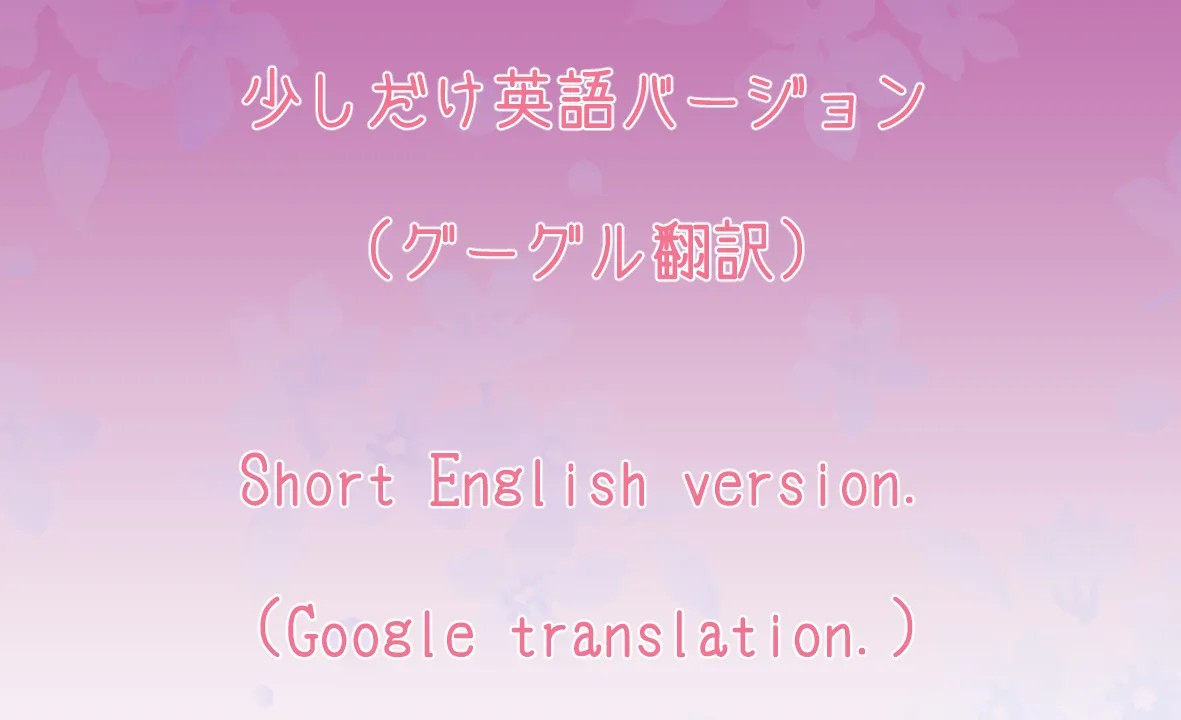 少しだけ英語バージョン

（グーグル翻訳）

Short English version.

（Google translation.）